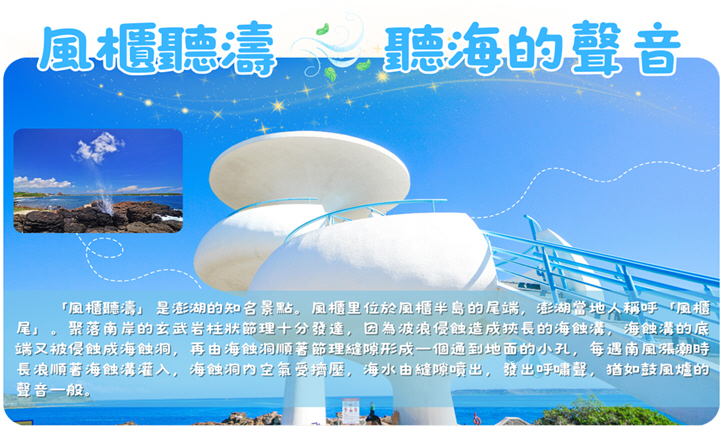 風櫃聽濤 聽海的聲音

「風櫃聽濤」是澎湖的知名景點。風櫃里位於風櫃半島的尾端，澎湖當地人稱呼「風櫃尾」。聚落南岸的玄武岩柱狀節理十分發達，因為波浪侵蝕造成狹長的海蝕溝，海蝕溝的底端又被侵蝕成海蝕洞，再由海蝕洞順著節理縫隙形成一個通到地面的小孔，每遇南風漲潮時長浪順著海蝕溝灌入，海蝕洞內空氣受擠壓，海水由縫隙噴出，發出呼嘯聲，猶如鼓風爐的聲音一般。